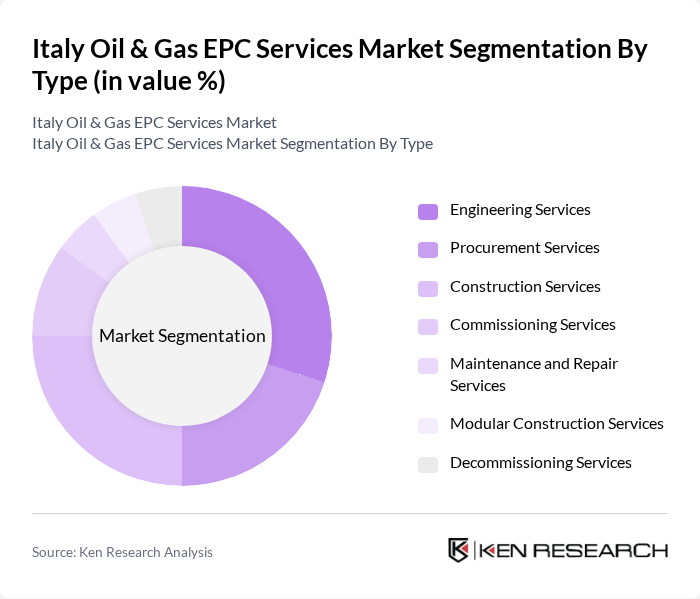 Italy Oil & Gas EPC Services Market Segmentation By Type (in value %)

Italy Oil & Gas EPC Services Market
Italy Oil & Gas EPC Services Market Segmentation By Type

Market Segmentation

Engineering Services
Procurement Services
Construction Services
Commissioning Services
Maintenance and Repair Services
Modular Construction Services
Decommissioning Services

Source: Ken Research Analysis

KEN RESEARCH